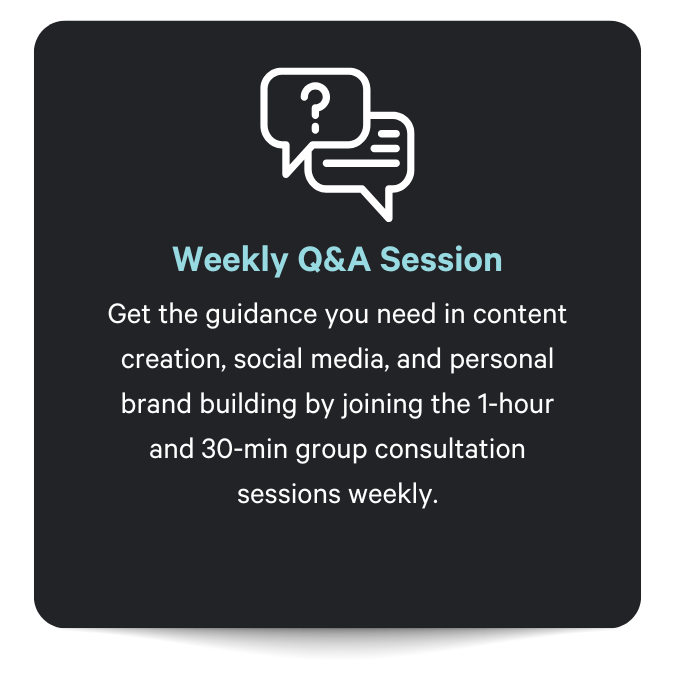 ?

Weekly Q&A Session

Get the guidance you need in content creation, social media, and personal brand building by joining the 1-hour and 30-min group consultation sessions weekly.